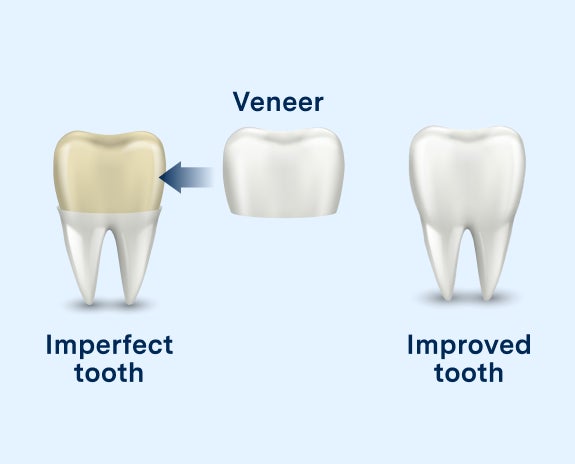 Veneer

Imperfect tooth

Improved tooth